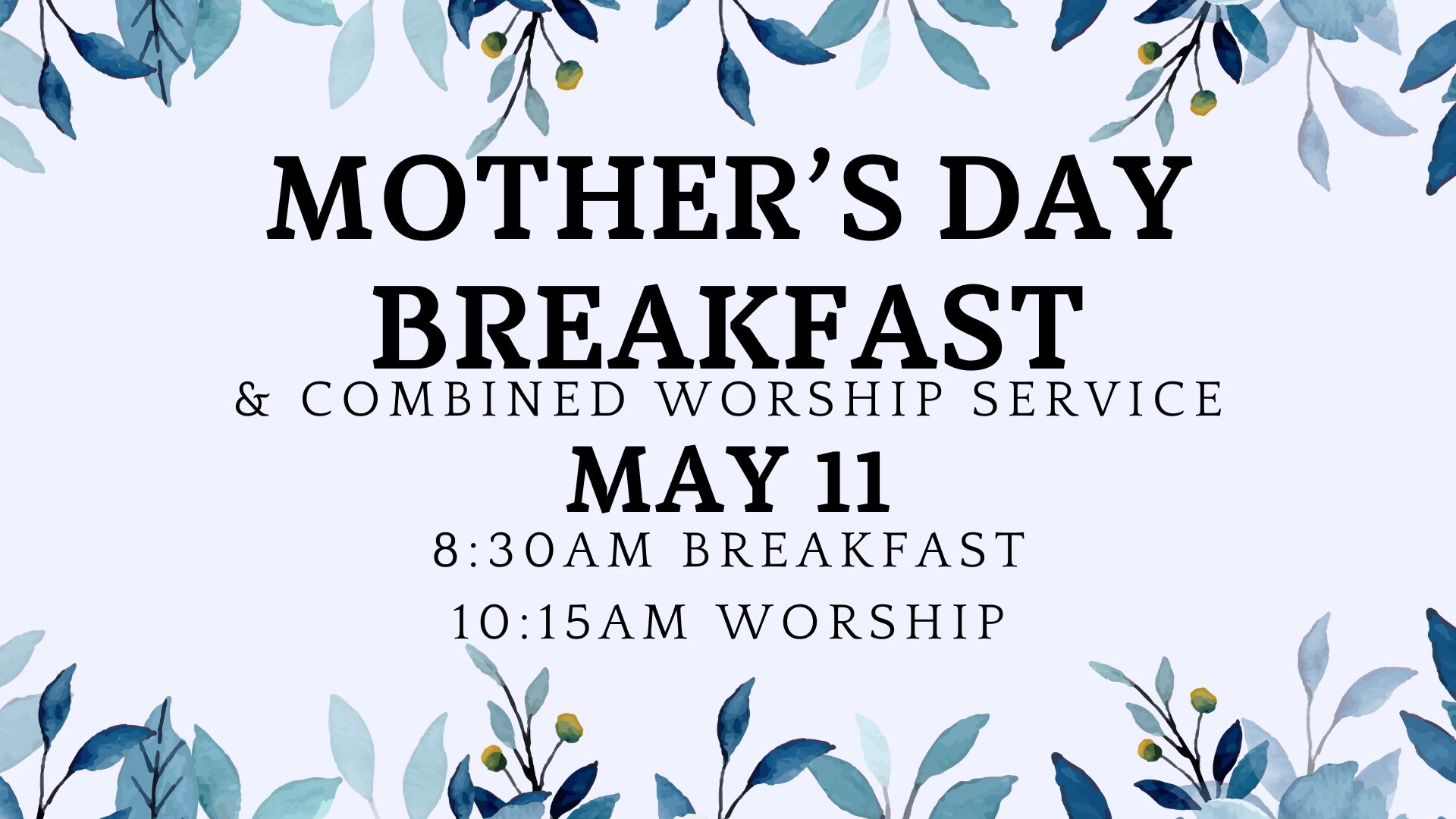 MOTHER'S DAY BREAKFAST

& COMBINED WORSHIP SERVICE

MAY 11

8:30AM BREAKFAST

10:15AM WORSHIP